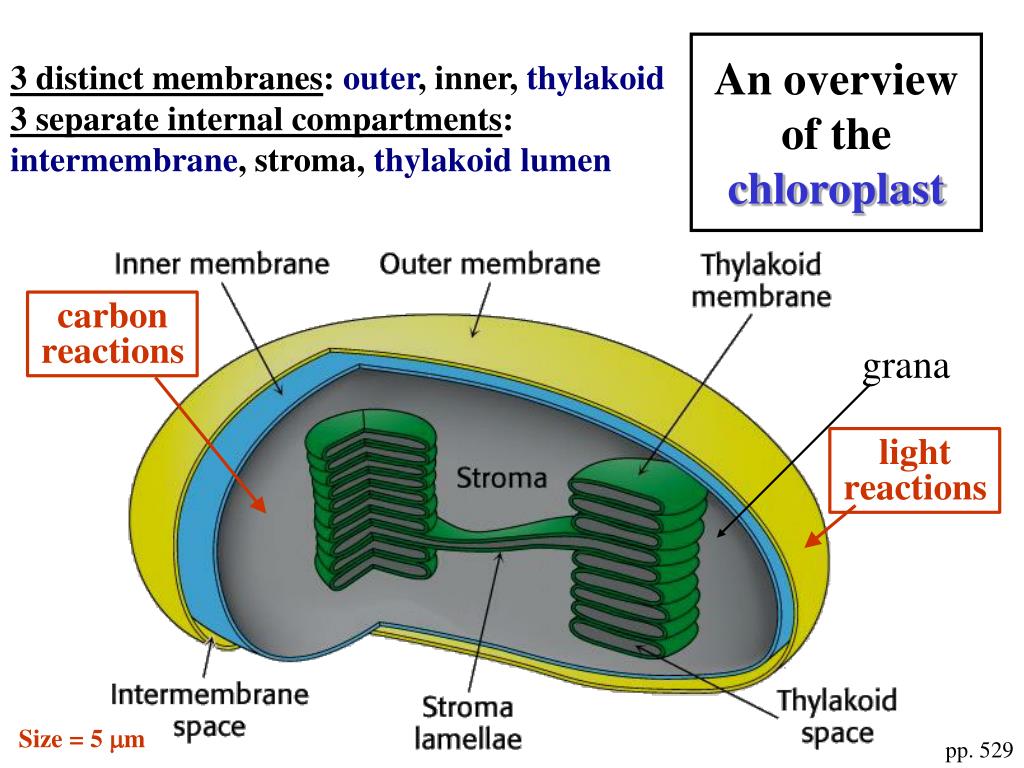 3 distinct membranes: outer, inner, thylakoid
3 separate internal compartments: intermembrane, stroma, thylakoid lumen

An overview of the chloroplast

Inner membrane
Outer membrane
Thylakoid membrane
carbon reactions
grana
light reactions
Stroma
Intermembrane space
Stroma lamellae
Thylakoid space
Size = 5 $\mu$m
pp. 529